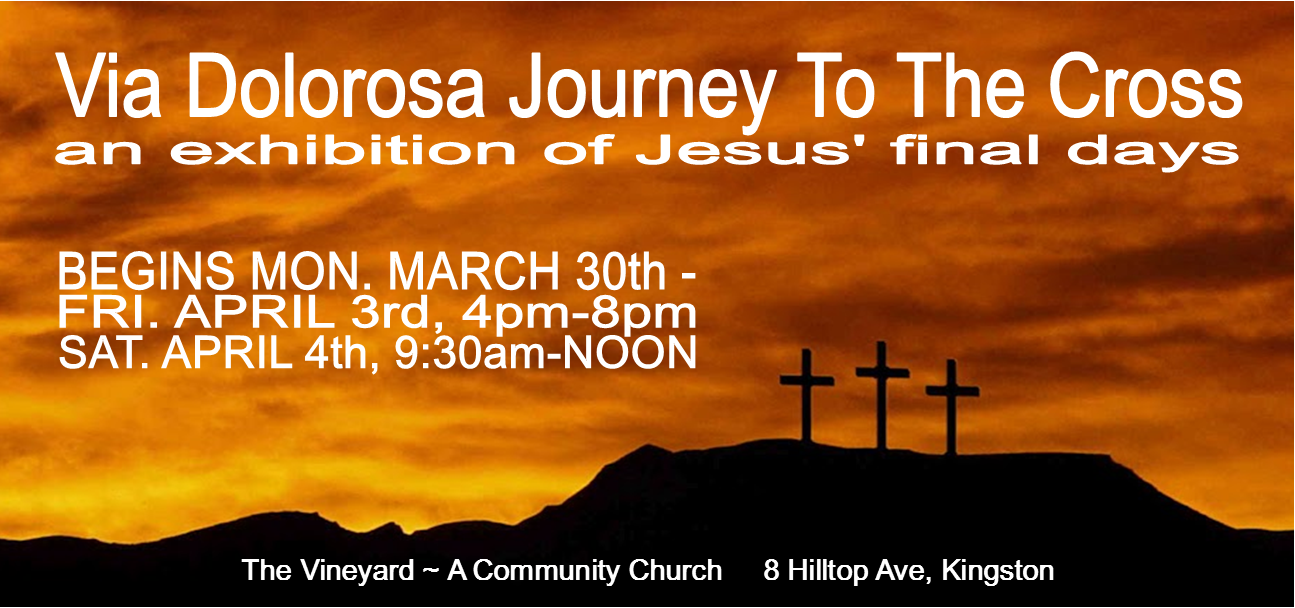 Via Dolorosa Journey To The Cross
an exhibition of Jesus' final days

BEGINS MON. MARCH 30th -
FRI. APRIL 3rd, 4pm-8pm
SAT. APRIL 4th, 9:30am-NOON

The Vineyard ~ A Community Church 8 Hilltop Ave, Kingston